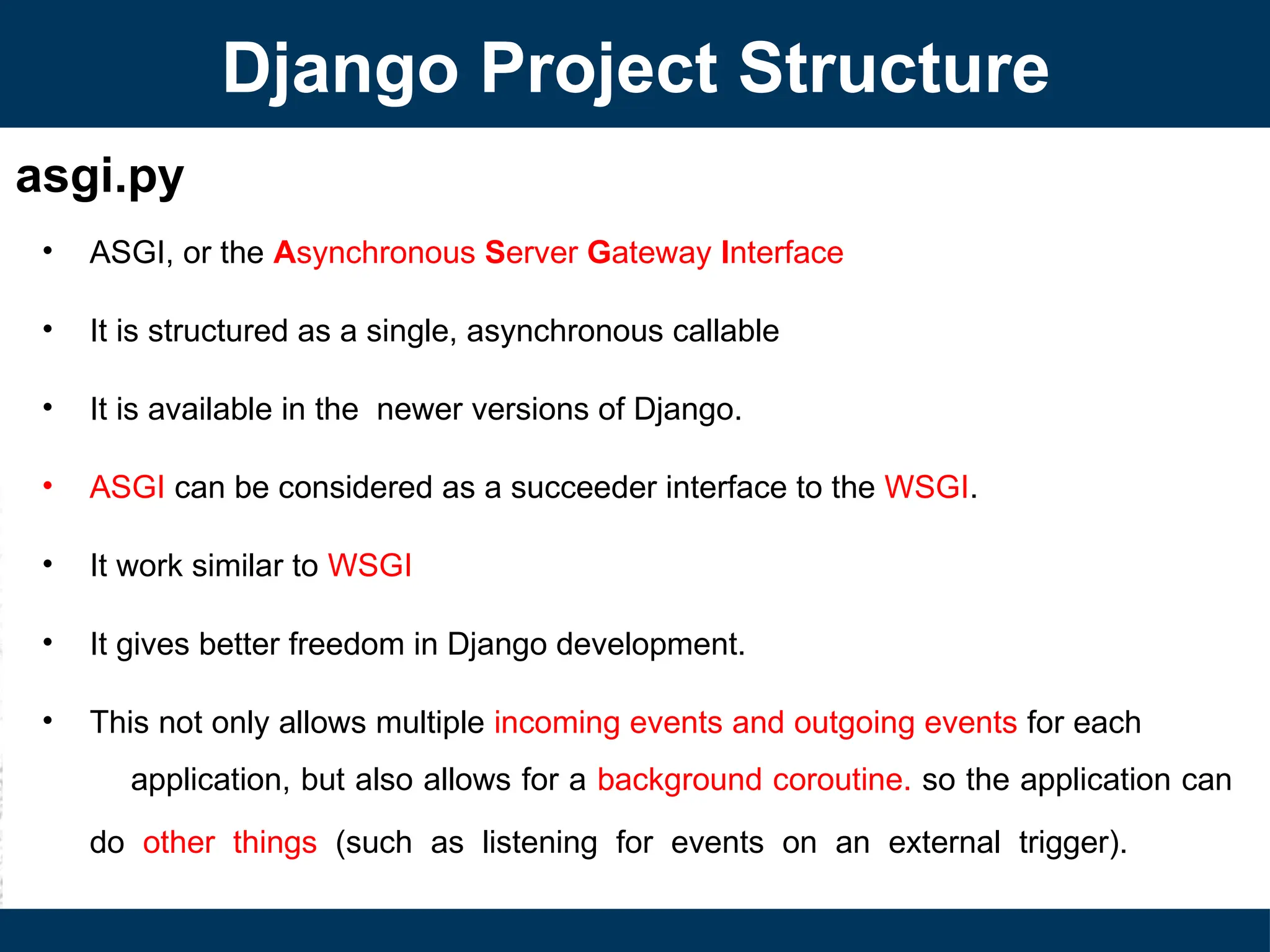 Django Project Structure

asgi.py

• ASGI, or the Asynchronous Server Gateway Interface

• It is structured as a single, asynchronous callable

• It is available in the  newer versions of Django.

• ASGI can be considered as a succeeder interface to the WSGI.

• It work similar to WSGI

• It gives better freedom in Django development.

• This not only allows multiple incoming events and outgoing events for each application, but also allows for a background coroutine. so the application can do other things (such as listening for events on an external trigger).